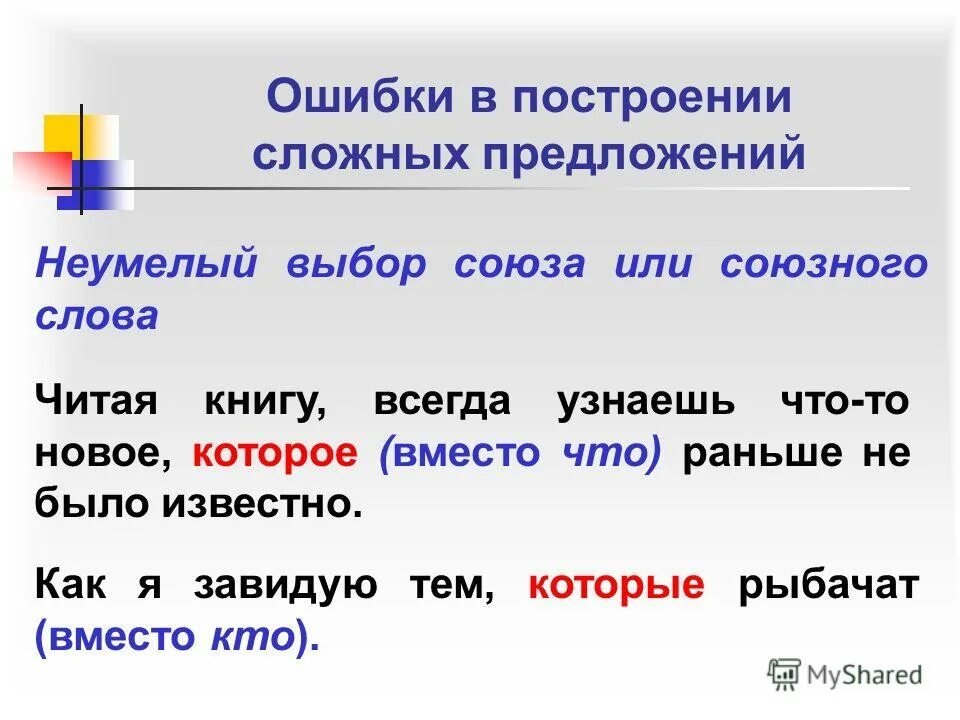 Ошибки в построении сложных предложений

Неумелый выбор союза или союзного слова

Читая книгу, всегда узнаешь что-то новое, которое (вместо что) раньше не было известно.

Как я завидую тем, которые рыбачат (вместо кто).

MyShared